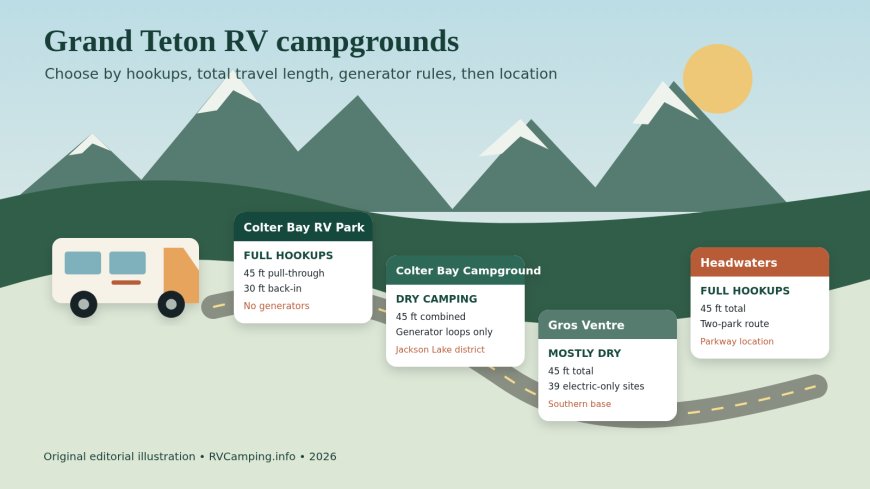 Grand Teton RV campgrounds

Choose by hookups, total travel length, generator rules, then location

Colter Bay RV Park

FULL HOOKUPS
45 ft pull-through
30 ft back-in
No generators

Colter Bay Campground

DRY CAMPING
45 ft combined
Generator loops only
Jackson Lake district

Gros Ventre

MOSTLY DRY
45 ft total
39 electric-only sites
Southern base

Headwaters

FULL HOOKUPS
45 ft total
Two-park route
Parkway location

Original editorial illustration • RVCamping.info • 2026